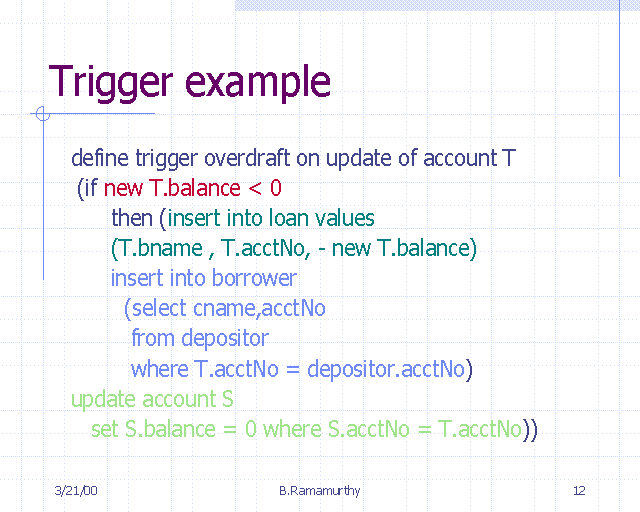 Trigger example

define trigger overdraft on update of account T
(if new T.balance < 0
then (insert into loan values
(T.bname , T.acctNo, - new T.balance)
insert into borrower
(select cname,acctNo
from depositor
where T.acctNo = depositor.acctNo)
update account S
set S.balance = 0 where S.acctNo = T.acctNo))

3/21/00 B.Ramamurthy 12